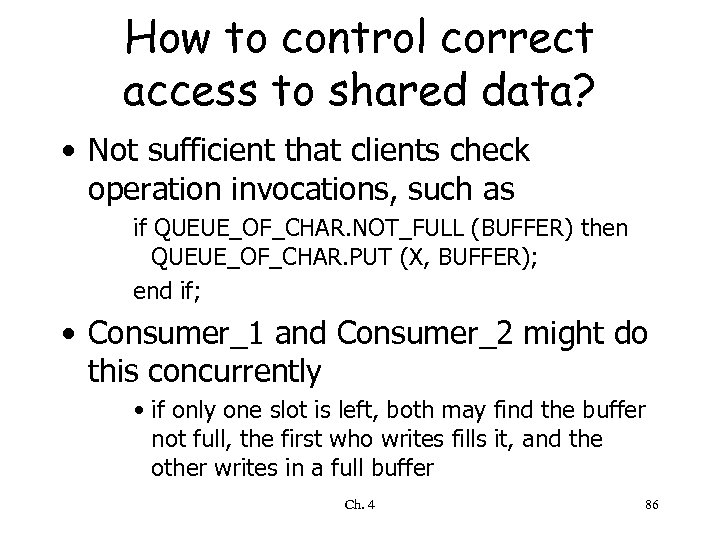 How to control correct access to shared data?

• Not sufficient that clients check operation invocations, such as

if QUEUE_OF_CHAR.NOT_FULL (BUFFER) then
QUEUE_OF_CHAR.PUT (X, BUFFER);
end if;

• Consumer_1 and Consumer_2 might do this concurrently

• if only one slot is left, both may find the buffer not full, the first who writes fills it, and the other writes in a full buffer

Ch. 4

86